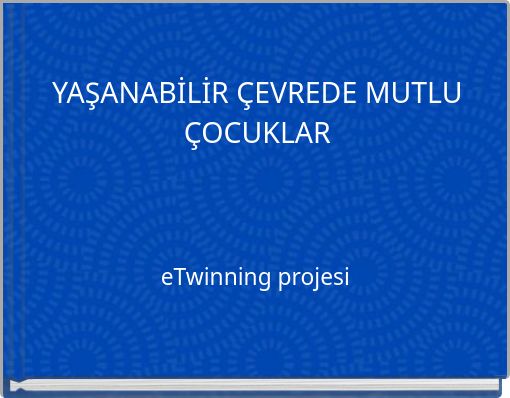 YAŞANABİLİR ÇEVREDE MUTLU ÇOCUKLAR

eTwinning projesi